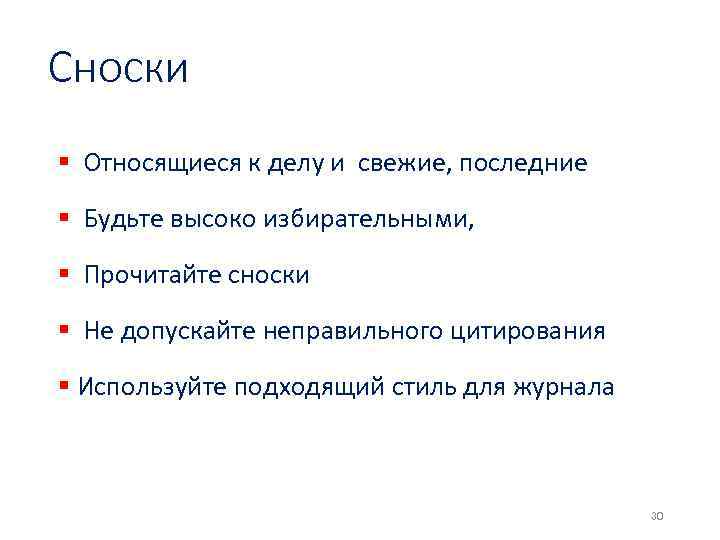 Сноски

▪ Относящиеся к делу и свежие, последние

▪ Будьте высоко избирательными,

▪ Прочитайте сноски

▪ Не допускайте неправильного цитирования

▪ Используйте подходящий стиль для журнала

30